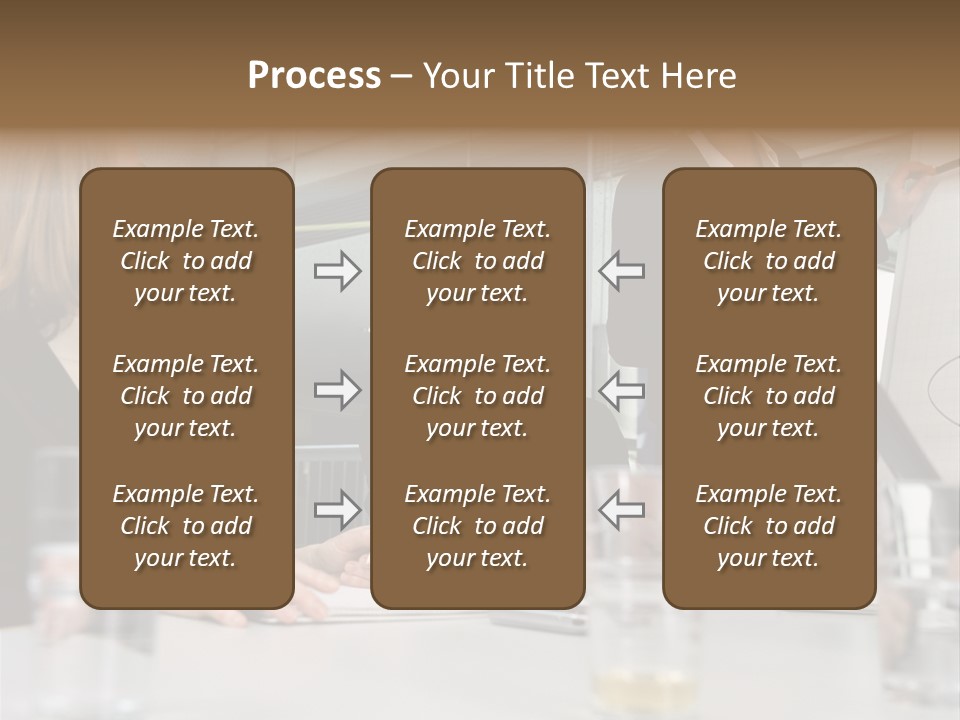 Process – Your Title Text Here

Example Text. Click to add your text.

Example Text. Click to add your text.

Example Text. Click to add your text.

Example Text. Click to add your text.

Example Text. Click to add your text.

Example Text. Click to add your text.

Example Text. Click to add your text.

Example Text. Click to add your text.

Example Text. Click to add your text.